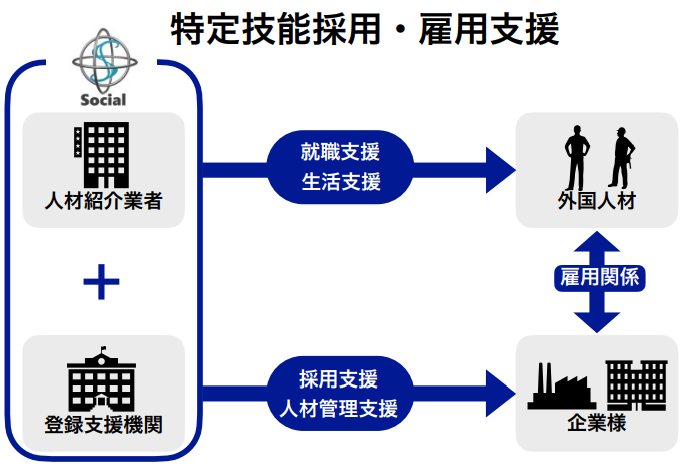 特定技能採用・雇用支援

Social

人材紹介業者

+

登録支援機関

就職支援
生活支援

採用支援
人材管理支援

外国人材

雇用関係

企業様